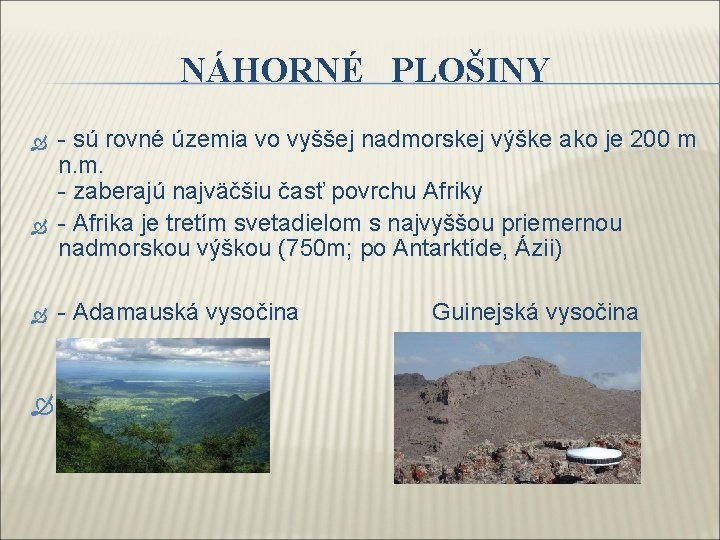 NÁHORNÉ PLOŠINY

- sú rovné územia vo vyššej nadmorskej výške ako je 200 m n.m.
- zaberajú najväčšiu časť povrchu Afriky

- Afrika je tretím svetadielom s najvyššou priemernou nadmorskou výškou (750m; po Antarktíde, Ázii)

- Adamauská vysočina Guinejská vysočina